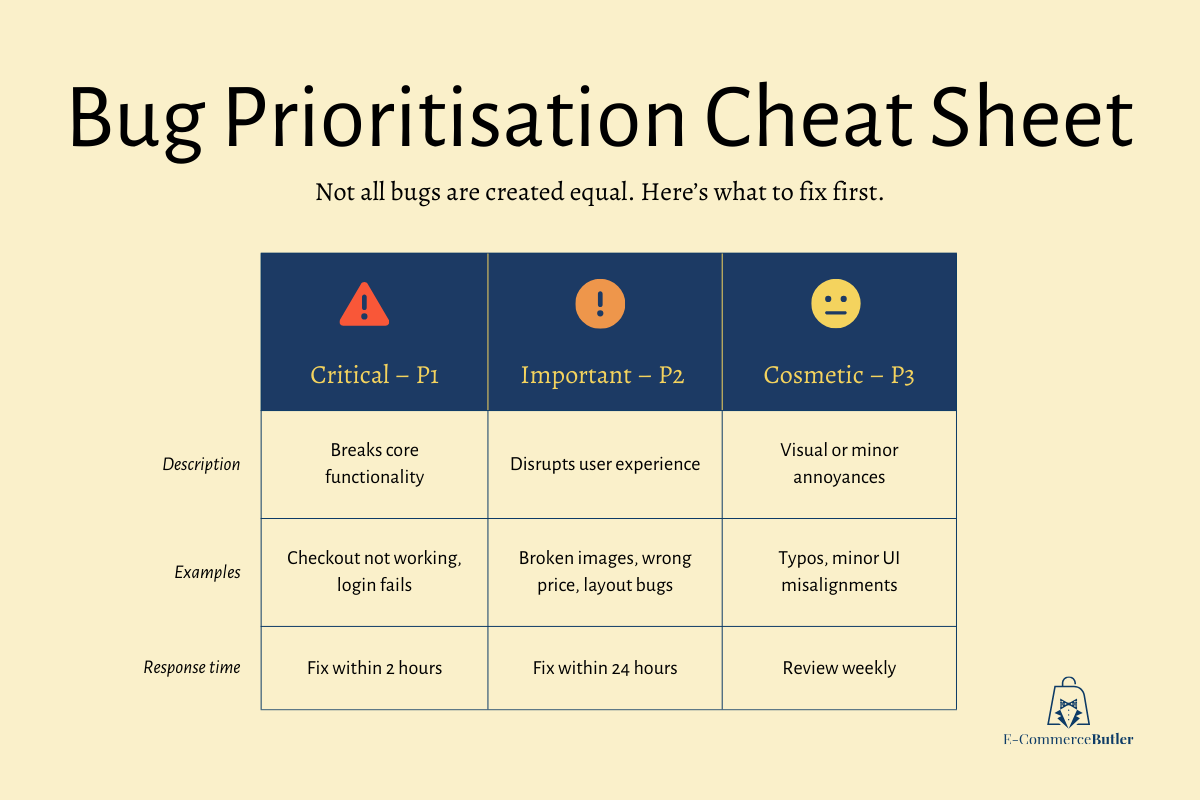 Bug Prioritisation Cheat Sheet

Not all bugs are created equal. Here's what to fix first.

| | Critical – P1 | Important – P2 | Cosmetic – P3 |
|---|---|---|---|
| Description | Breaks core functionality | Disrupts user experience | Visual or minor annoyances |
| Examples | Checkout not working, login fails | Broken images, wrong price, layout bugs | Typos, minor UI misalignments |
| Response time | Fix within 2 hours | Fix within 24 hours | Review weekly |

E-CommerceButler